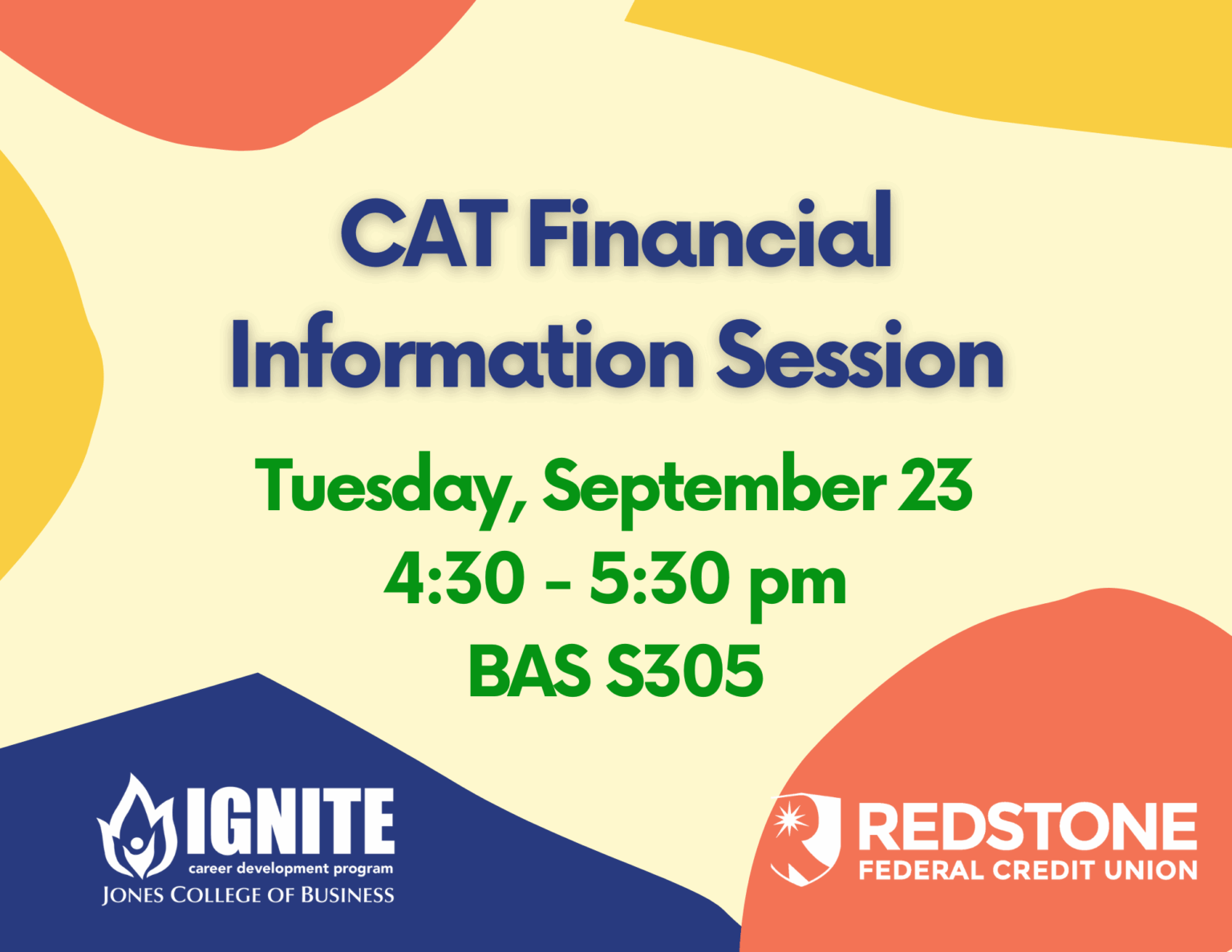 CAT Financial Information Session

Tuesday, September 23
4:30 - 5:30 pm
BAS S305

IGNITE
career development program
JONES COLLEGE OF BUSINESS

REDSTONE
FEDERAL CREDIT UNION